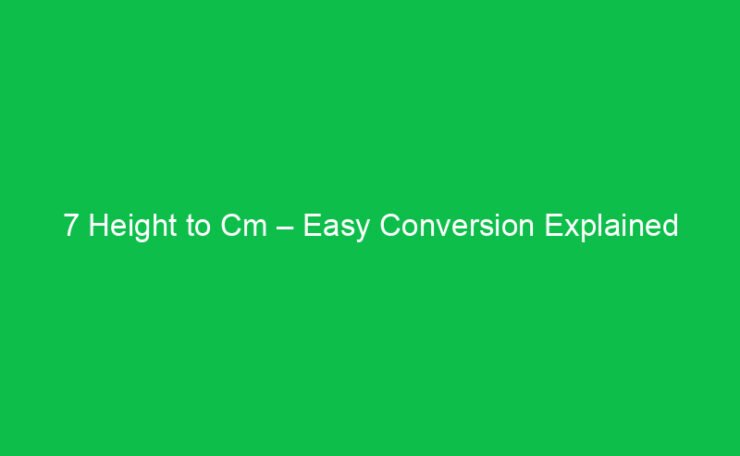 7 Height to Cm – Easy Conversion Explained